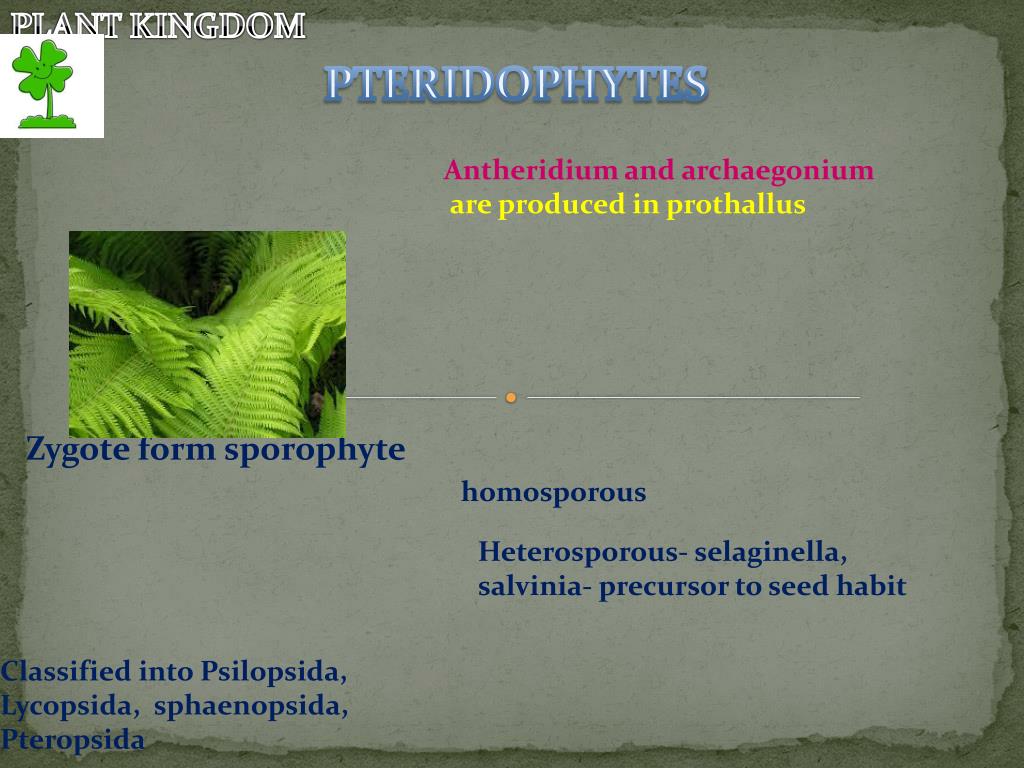 PLANT KINGDOM

PTERIDOPHYTES

Antheridium and archaegonium are produced in prothallus

Zygote form sporophyte

homosporous

Heterosporous- selaginella, salvinia- precursor to seed habit

Classified into Psilopsida, Lycopsida, sphaenopsida, Pteropsida